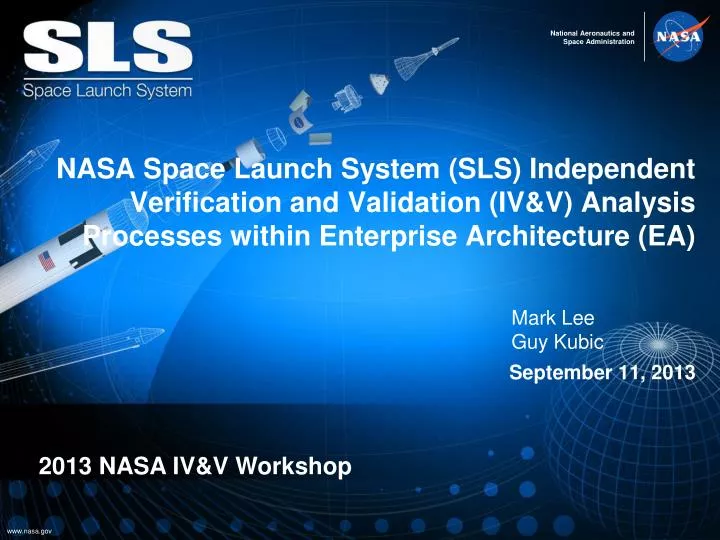 SLS
Space Launch System

National Aeronautics and Space Administration

NASA

NASA Space Launch System (SLS) Independent Verification and Validation (IV&V) Analysis Processes within Enterprise Architecture (EA)

Mark Lee
Guy Kubic
September 11, 2013

2013 NASA IV&V Workshop

www.nasa.gov